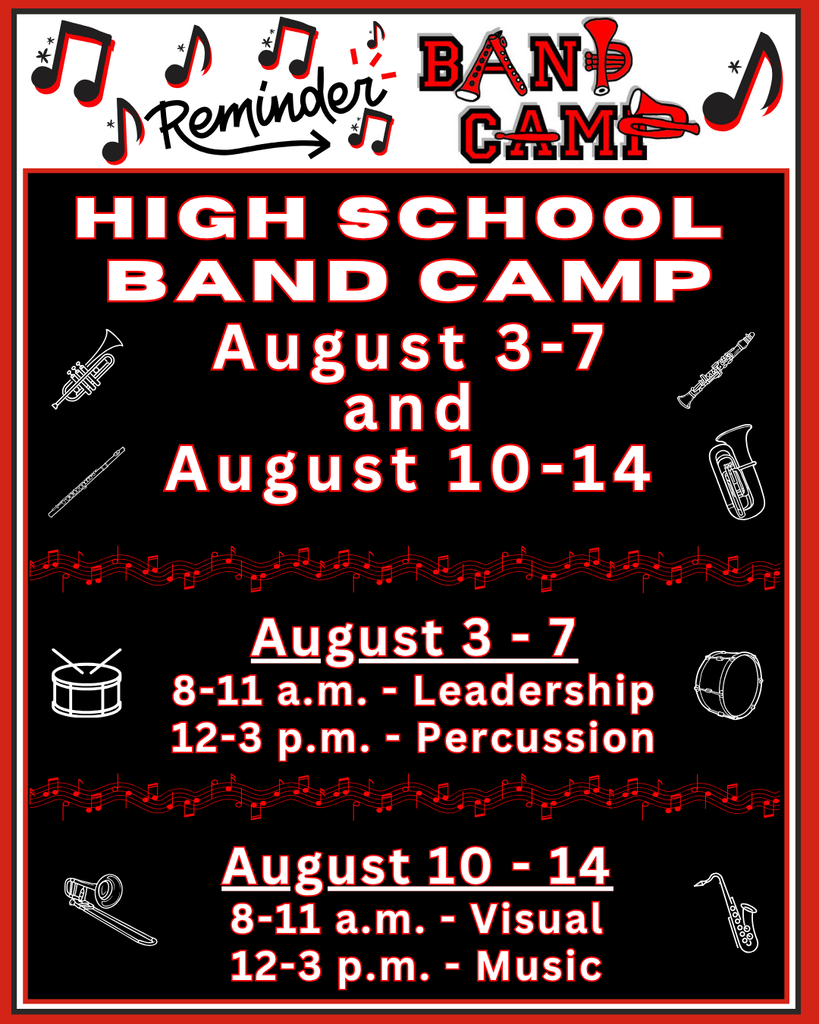 Reminder

BAND CAMP

HIGH SCHOOL BAND CAMP

August 3-7 and August 10-14

August 3 - 7

8-11 a.m. - Leadership

12-3 p.m. - Percussion

August 10 - 14

8-11 a.m. - Visual

12-3 p.m. - Music